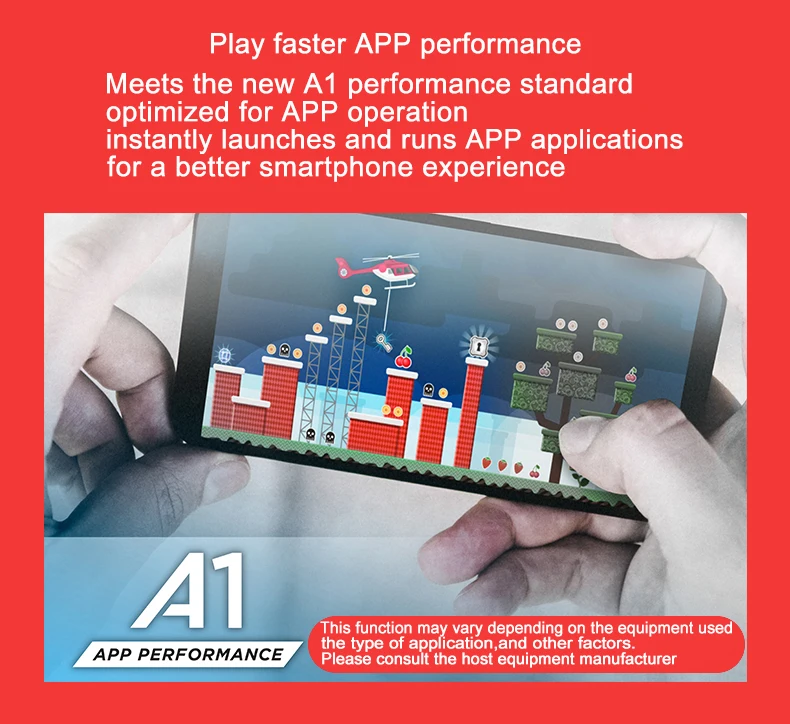 Play faster APP performance

Meets the new A1 performance standard
optimized for APP operation
instantly launches and runs APP applications
for a better smartphone experience

A1

APP PERFORMANCE

This function may vary depending on the equipment used
the type of application,and other factors.
Please consult the host equipment manufacturer